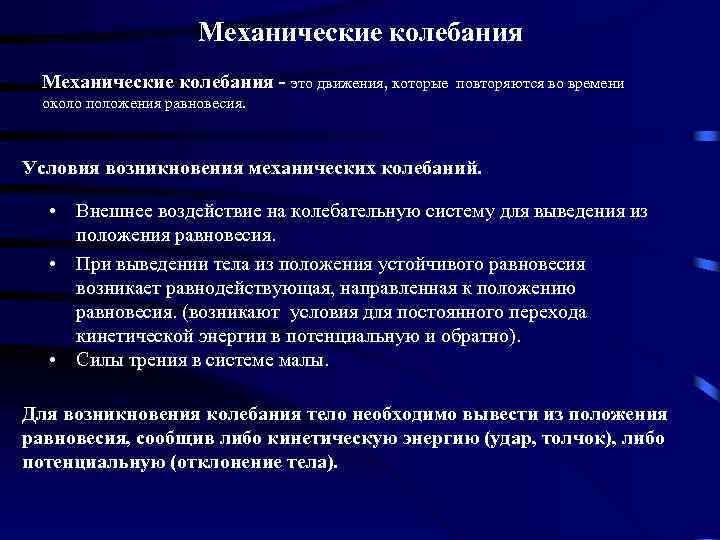 Механические колебания

Механические колебания - это движения, которые повторяются во времени около положения равновесия.

Условия возникновения механических колебаний.

• Внешнее воздействие на колебательную систему для выведения из положения равновесия.
• При выведении тела из положения устойчивого равновесия возникает равнодействующая, направленная к положению равновесия. (возникают условия для постоянного перехода кинетической энергии в потенциальную и обратно).
• Силы трения в системе малы.

Для возникновения колебания тело необходимо вывести из положения равновесия, сообщив либо кинетическую энергию (удар, толчок), либо потенциальную (отклонение тела).